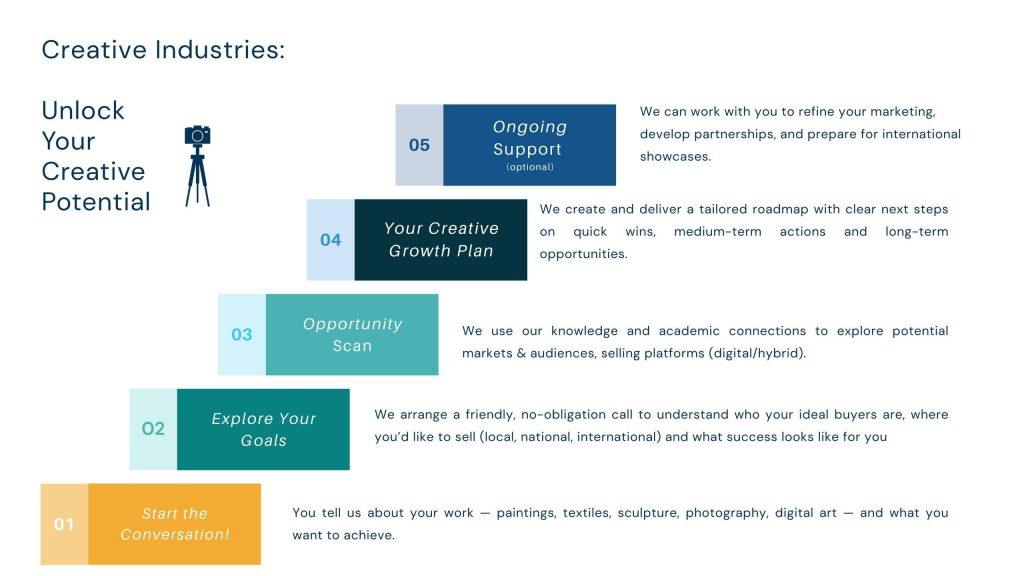 Creative Industries:

Unlock Your Creative Potential

05 Ongoing Support (optional)

We can work with you to refine your marketing, develop partnerships, and prepare for international showcases.

04 Your Creative Growth Plan

We create and deliver a tailored roadmap with clear next steps on quick wins, medium-term actions and long-term opportunities.

03 Opportunity Scan

We use our knowledge and academic connections to explore potential markets & audiences, selling platforms (digital/hybrid).

O2 Explore Your Goals

We arrange a friendly, no-obligation call to understand who your ideal buyers are, where you'd like to sell (local, national, international) and what success looks like for you

01 Start the Conversation!

You tell us about your work — paintings, textiles, sculpture, photography, digital art — and what you want to achieve.